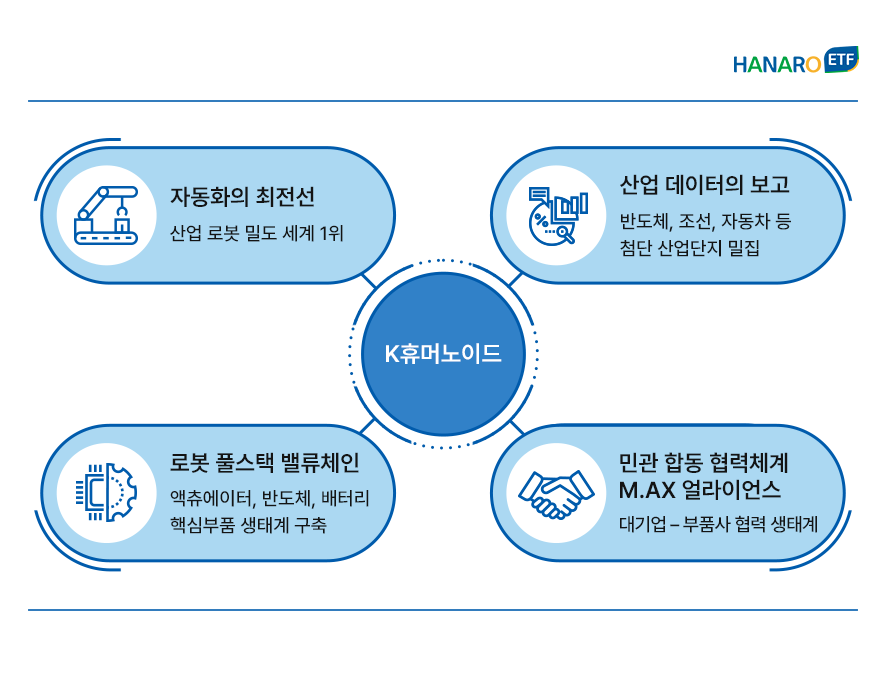 HANARO ETF

자동화의 최전선
산업 로봇 밀도 세계 1위

산업 데이터의 보고
반도체, 조선, 자동차 등 첨단 산업단지 밀집

K휴머노이드

로봇 풀스택 밸류체인
액츄에이터, 반도체, 배터리 핵심부품 생태계 구축

민관 합동 협력체계 M.AX 얼라이언스
대기업 – 부품사 협력 생태계